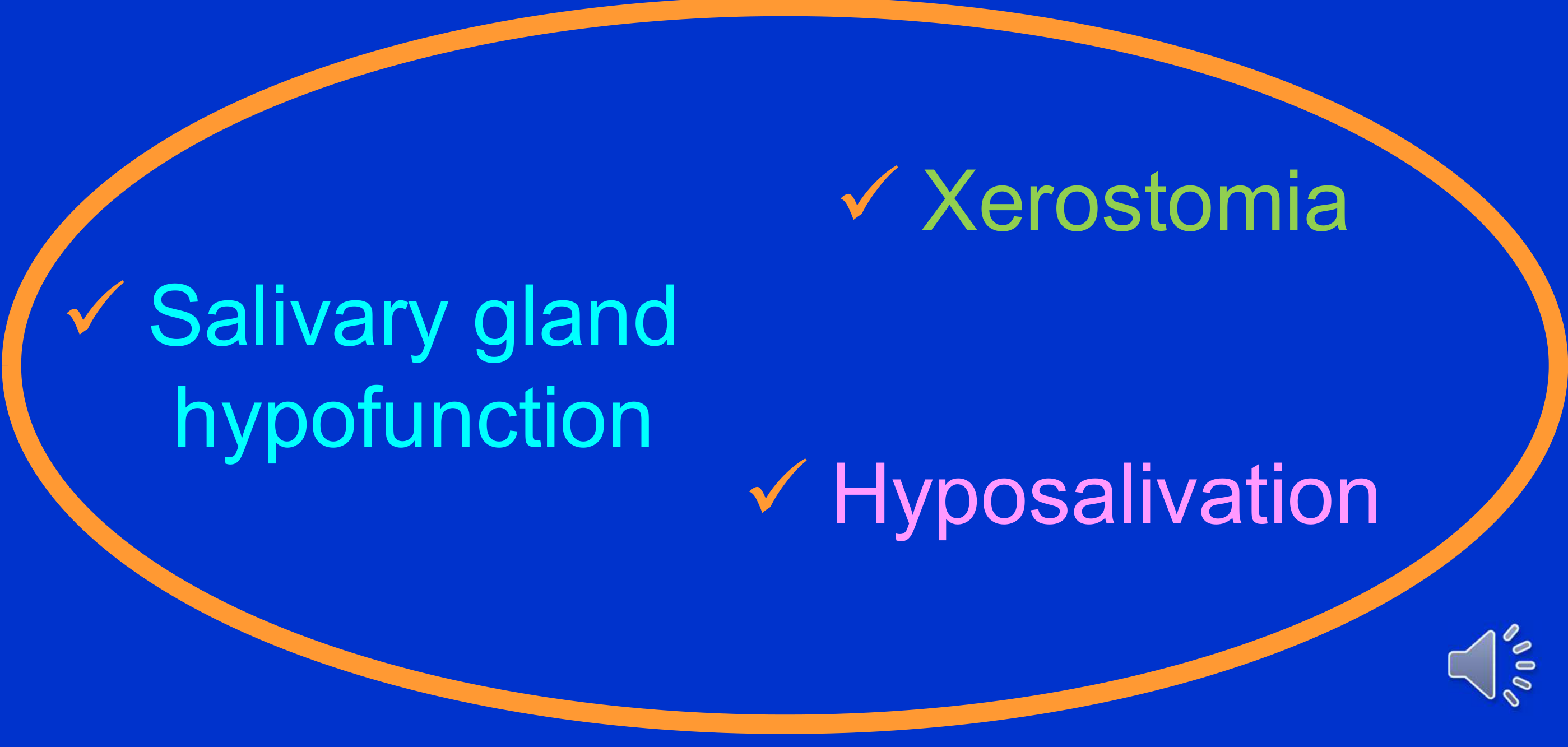 ✓ Xerostomia

✓ Salivary gland hypofunction

✓ Hyposalivation